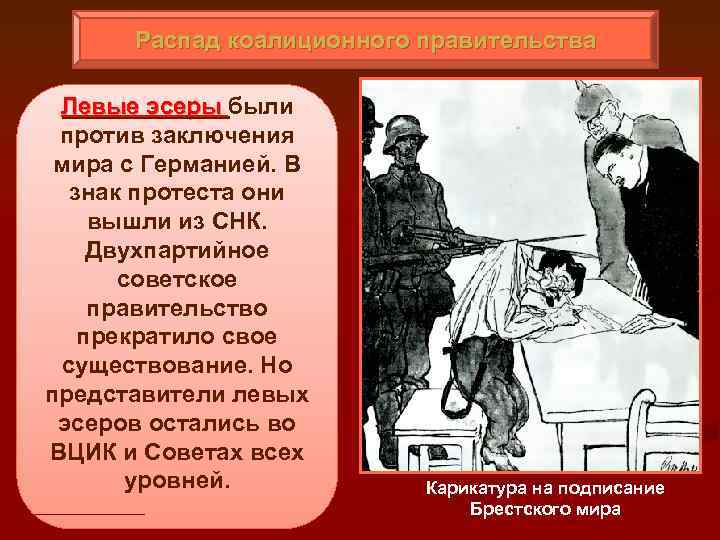 Распад коалиционного правительства

Левые эсеры были против заключения мира с Германией. В знак протеста они вышли из СНК. Двухпартийное советское правительство прекратило свое существование. Но представители левых эсеров остались во ВЦИК и Советах всех уровней.

Карикатура на подписание Брестского мира